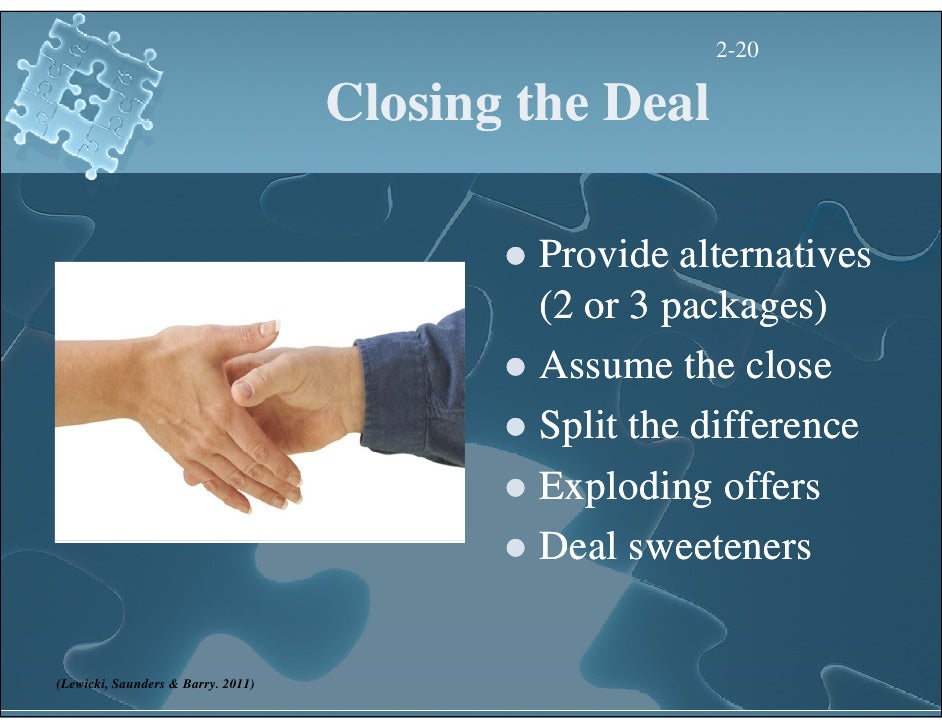 2-20

Closing the Deal

- Provide alternatives (2 or 3 packages)
- Assume the close
- Split the difference
- Exploding offers
- Deal sweeteners

(Lewicki, Saunders & Barry. 2011)